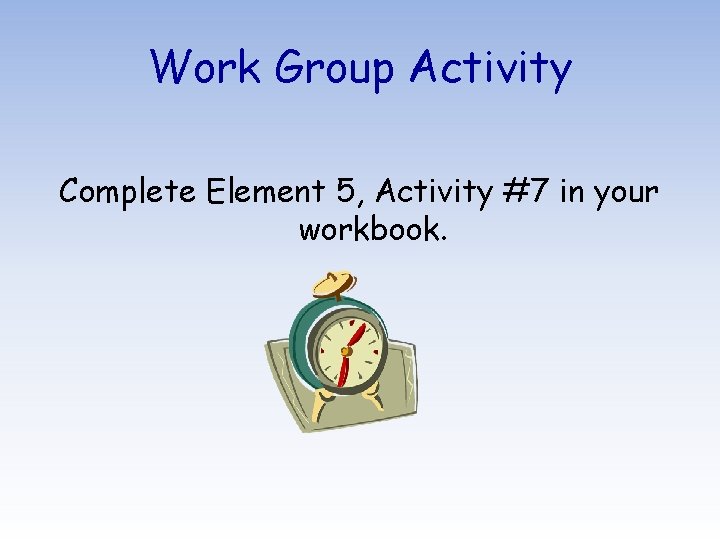 Work Group Activity

Complete Element 5, Activity #7 in your workbook.